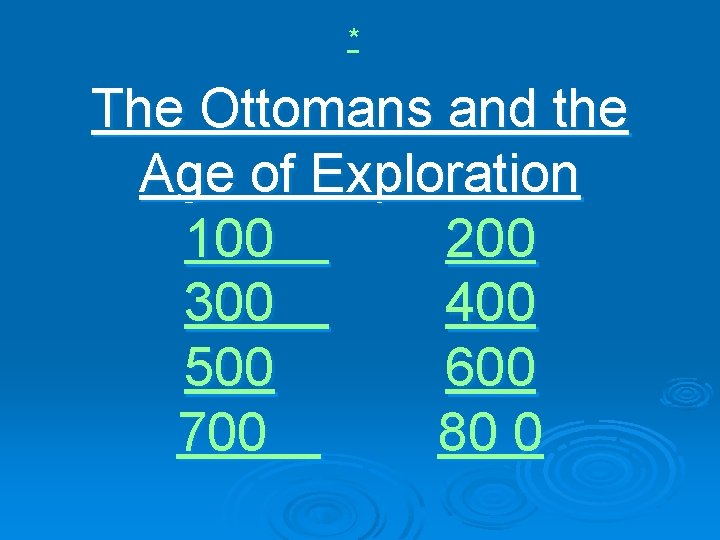 *

The Ottomans and the Age of Exploration

100 200
300 400
500 600
700 80 0